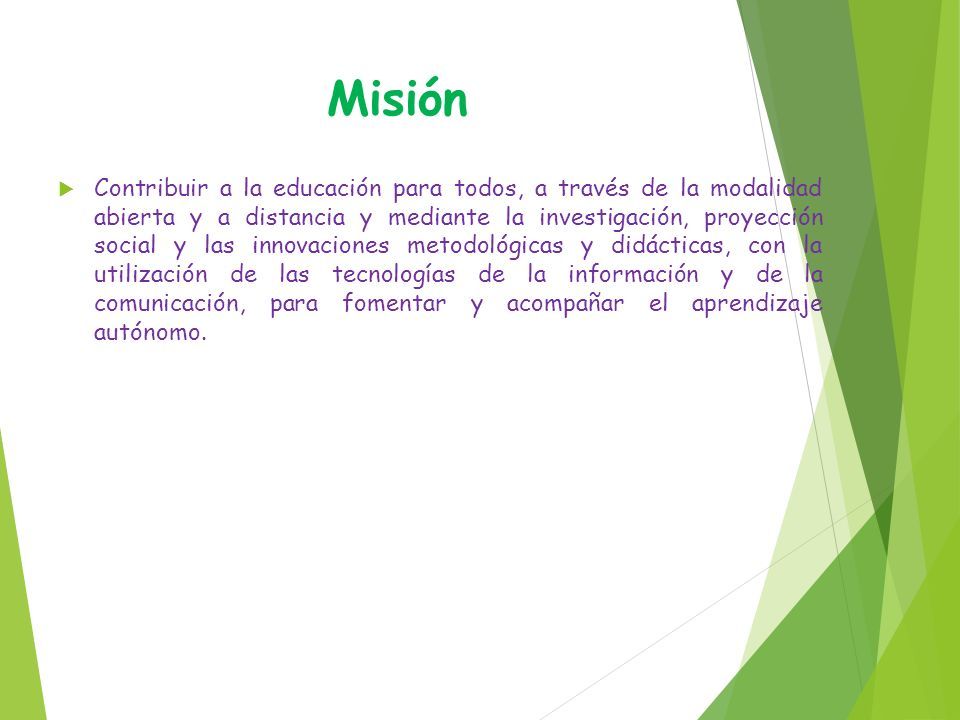 Misión

Contribuir a la educación para todos, a través de la modalidad abierta y a distancia y mediante la investigación, proyección social y las innovaciones metodológicas y didácticas, con la utilización de las tecnologías de la información y de la comunicación, para fomentar y acompañar el aprendizaje autónomo.